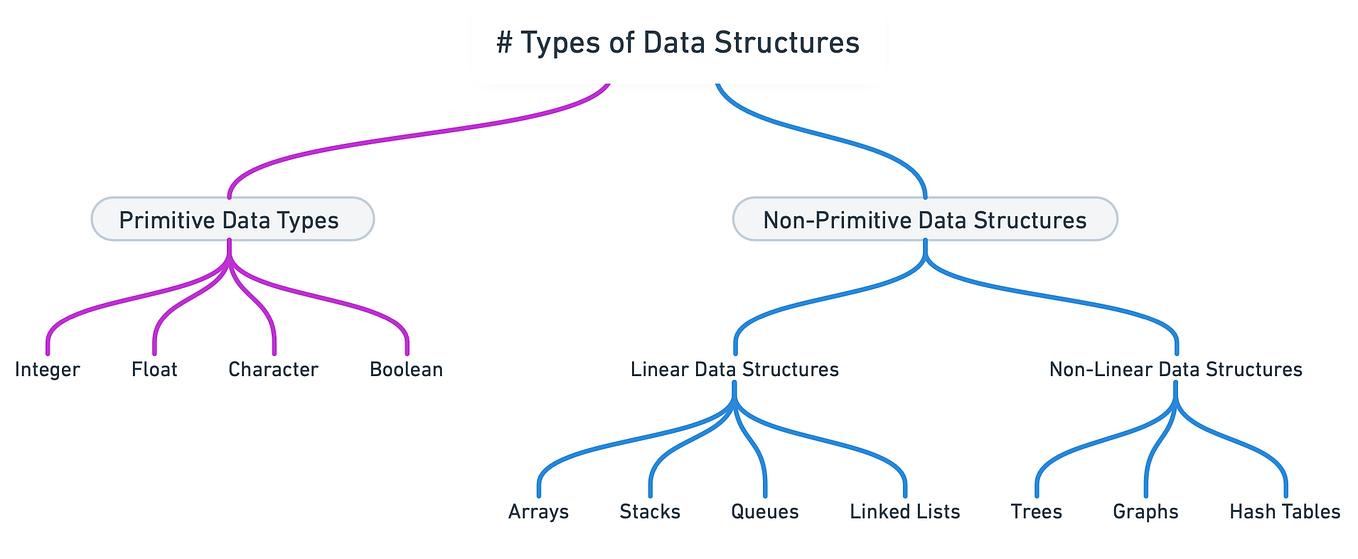 # Types of Data Structures

Primitive Data Types

Non-Primitive Data Structures

Integer

Float

Character

Boolean

Linear Data Structures

Non-Linear Data Structures

Arrays

Stacks

Queues

Linked Lists

Trees

Graphs

Hash Tables